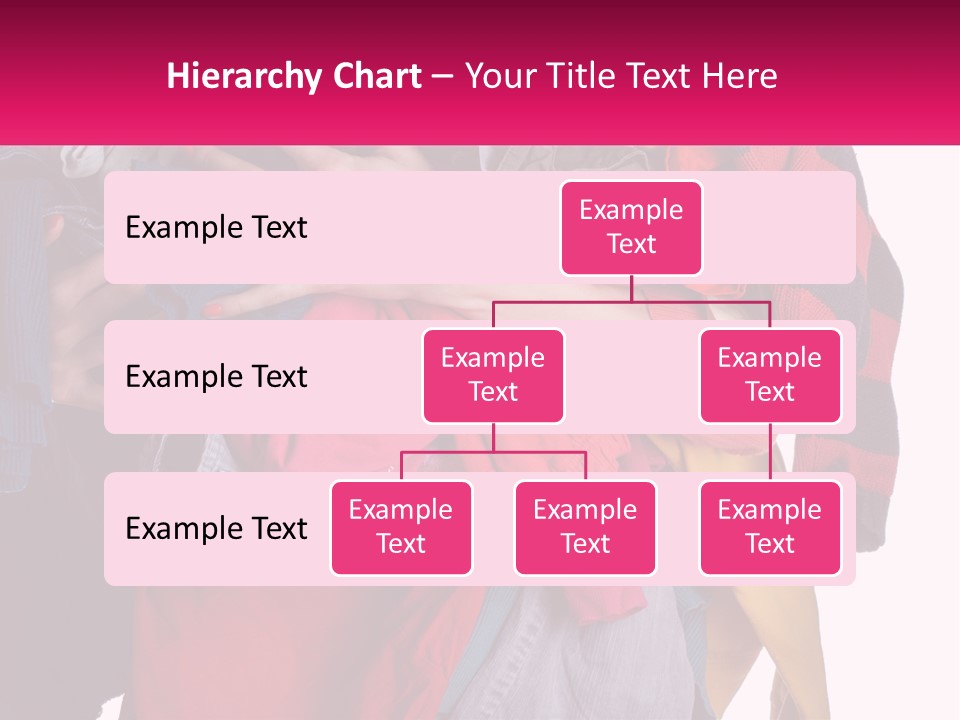 Hierarchy Chart – Your Title Text Here

Example Text

Example Text

Example Text

Example Text

Example Text

Example Text

Example Text

Example Text

Example Text